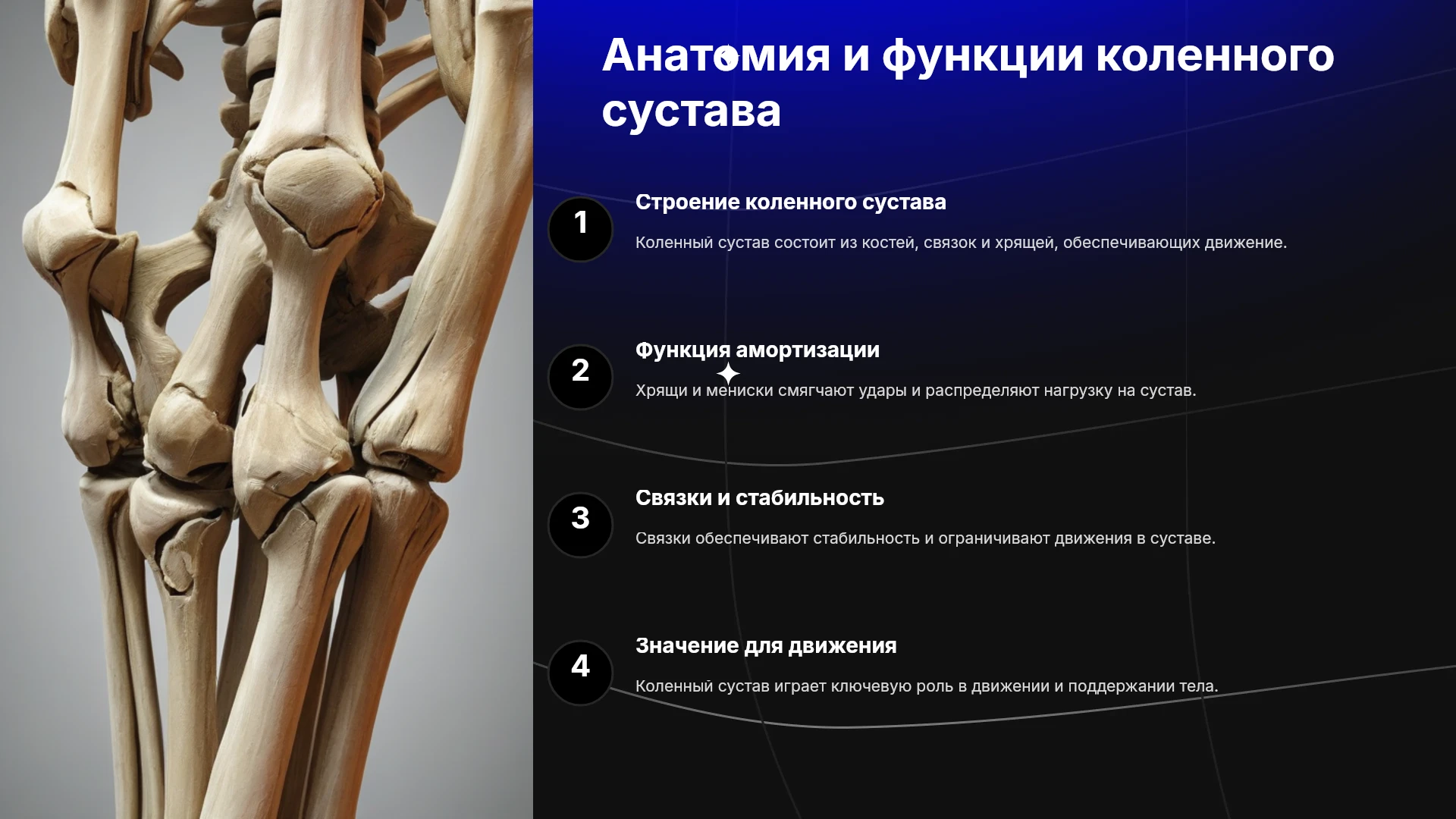 Анатомия и функции коленного сустава

1

Строение коленного сустава

Коленный сустав состоит из костей, связок и хрящей, обеспечивающих движение.

2

Функция амортизации

Хрящи и мениски смягчают удары и распределяют нагрузку на сустав.

3

Связки и стабильность

Связки обеспечивают стабильность и ограничивают движения в суставе.

4

Значение для движения

Коленный сустав играет ключевую роль в движении и поддержании тела.